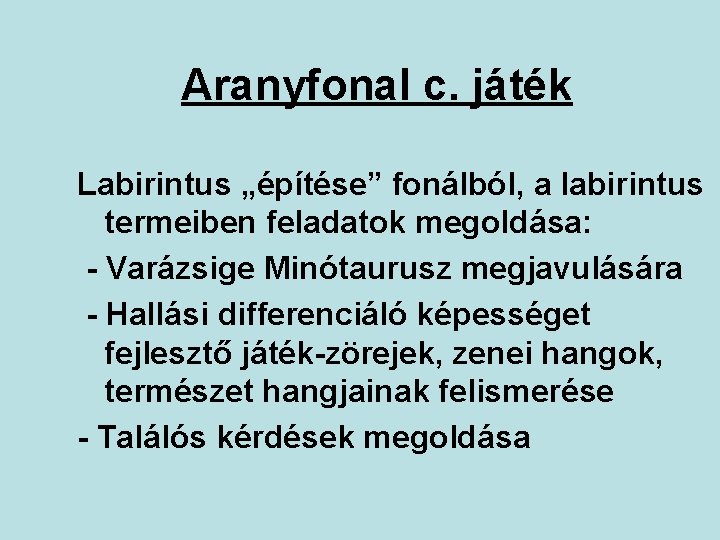 Aranyfonal c. játék

Labirintus „építése” fonálból, a labirintus termeiben feladatok megoldása:

- Varázsige Minótaurusz megjavulására

- Hallási differenciáló képességet fejlesztő játék-zörejek, zenei hangok, természet hangjainak felismerése

- Találós kérdések megoldása